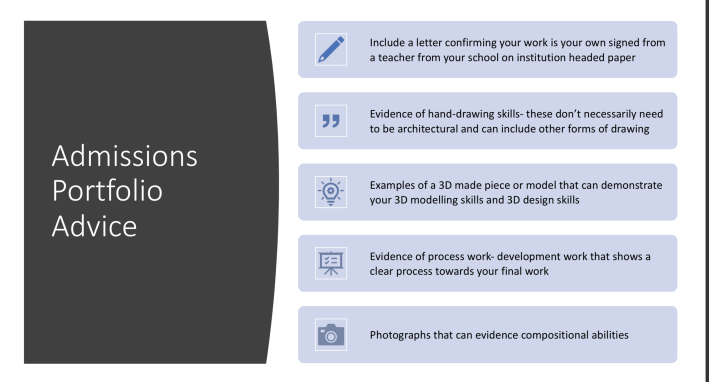 Admissions Portfolio Advice

Include a letter confirming your work is your own signed from a teacher from your school on institution headed paper

Evidence of hand-drawing skills- these don't necessarily need to be architectural and can include other forms of drawing

Examples of a 3D made piece or model that can demonstrate your 3D modelling skills and 3D design skills

Evidence of process work- development work that shows a clear process towards your final work

Photographs that can evidence compositional abilities